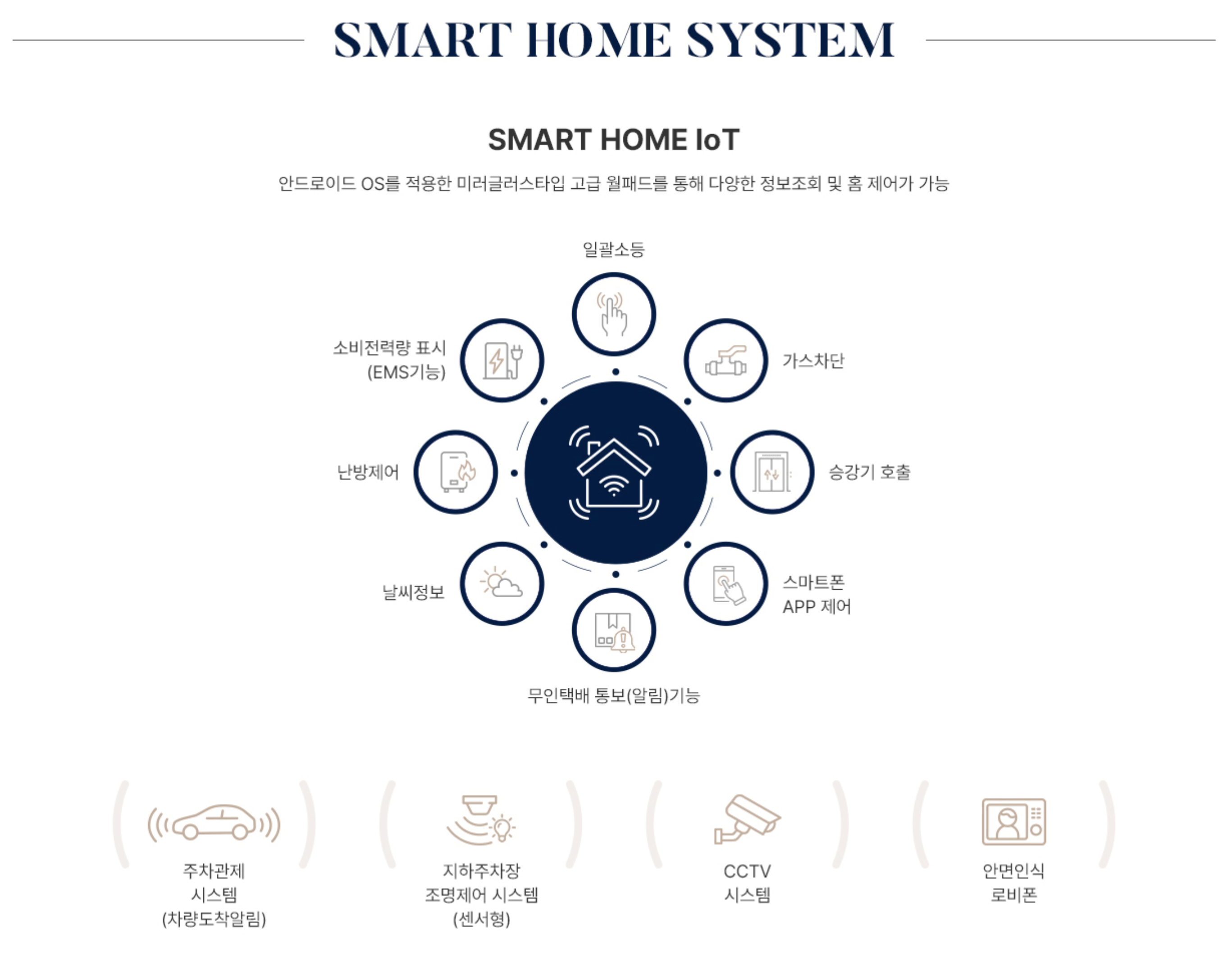 SMART HOME SYSTEM

SMART HOME IoT

안드로이드 OS를 적용한 미러글러스타입 고급 월패드를 통해 다양한 정보조회 및 홈 제어가 가능

일괄소등

소비전력량 표시 (EMS기능)

가스차단

난방제어

승강기 호출

날씨정보

스마트폰 APP 제어

무인택배 통보(알림)기능

주차관제 시스템 (차량도착알림)

지하주차장 조명제어 시스템 (센서형)

CCTV 시스템

안면인식 로비폰